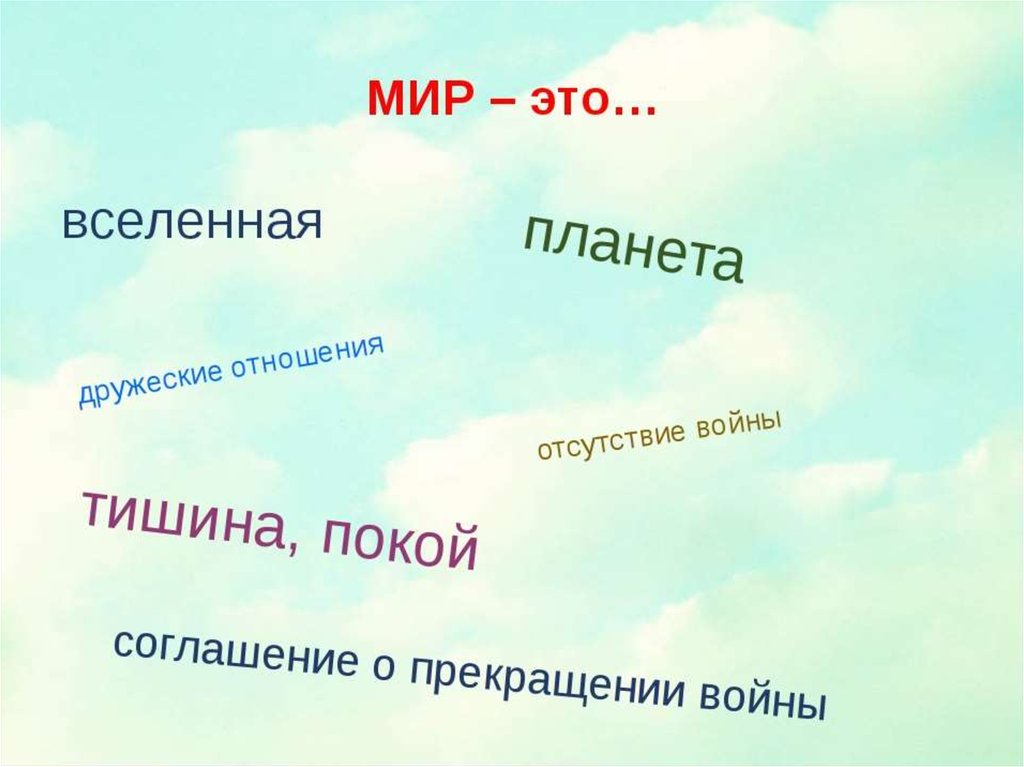 МИР – это…

вселенная

планета

дружеские отношения

отсутствие войны

тишина, покой

соглашение о прекращении войны